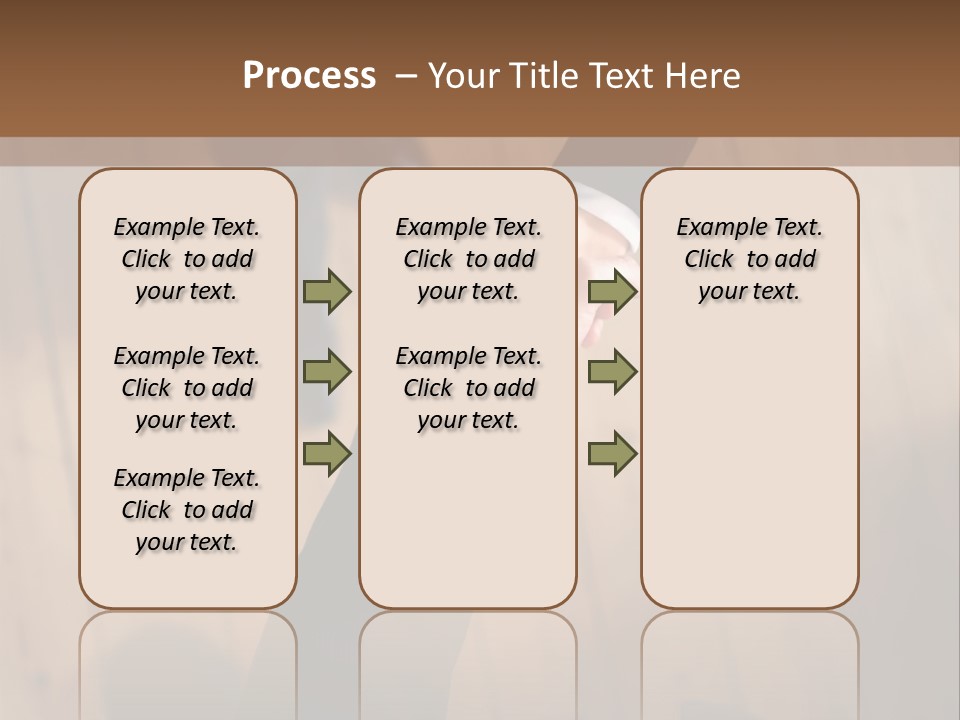 Process – Your Title Text Here

Example Text. Click to add your text.

Example Text. Click to add your text.

Example Text. Click to add your text.

Example Text. Click to add your text.

Example Text. Click to add your text.

Example Text. Click to add your text.